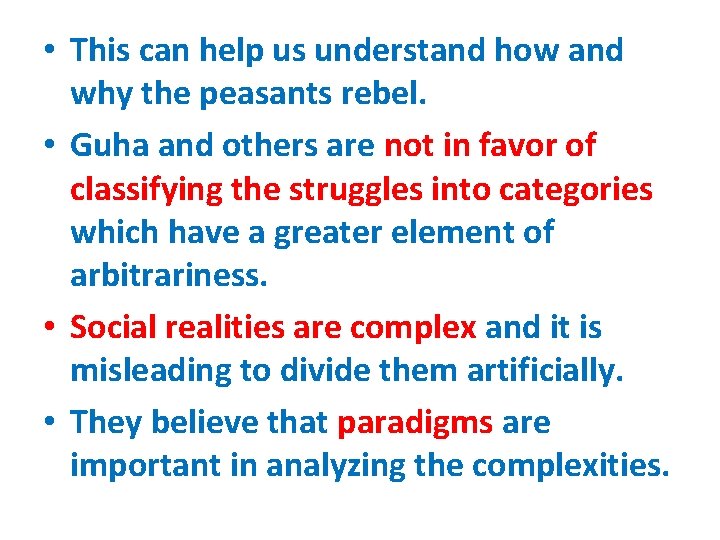 • This can help us understand how and why the peasants rebel.

• Guha and others are not in favor of classifying the struggles into categories which have a greater element of arbitrariness.

• Social realities are complex and it is misleading to divide them artificially.

• They believe that paradigms are important in analyzing the complexities.